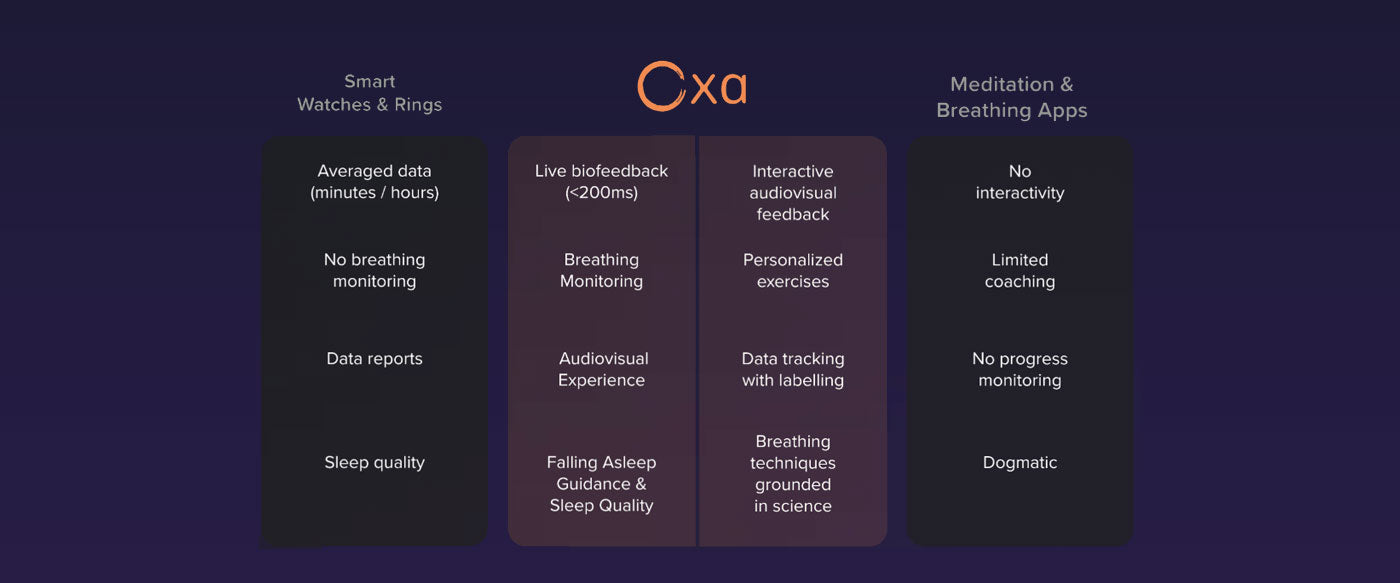 Smart Watches & Rings

Averaged data (minutes / hours)

No breathing monitoring

Data reports

Sleep quality

Oxa

Live biofeedback (<200ms)

Breathing Monitoring

Audiovisual Experience

Falling Asleep Guidance & Sleep Quality

Interactive audiovisual feedback

Personalized exercises

Data tracking with labelling

Breathing techniques grounded in science

Meditation & Breathing Apps

No interactivity

Limited coaching

No progress monitoring

Dogmatic